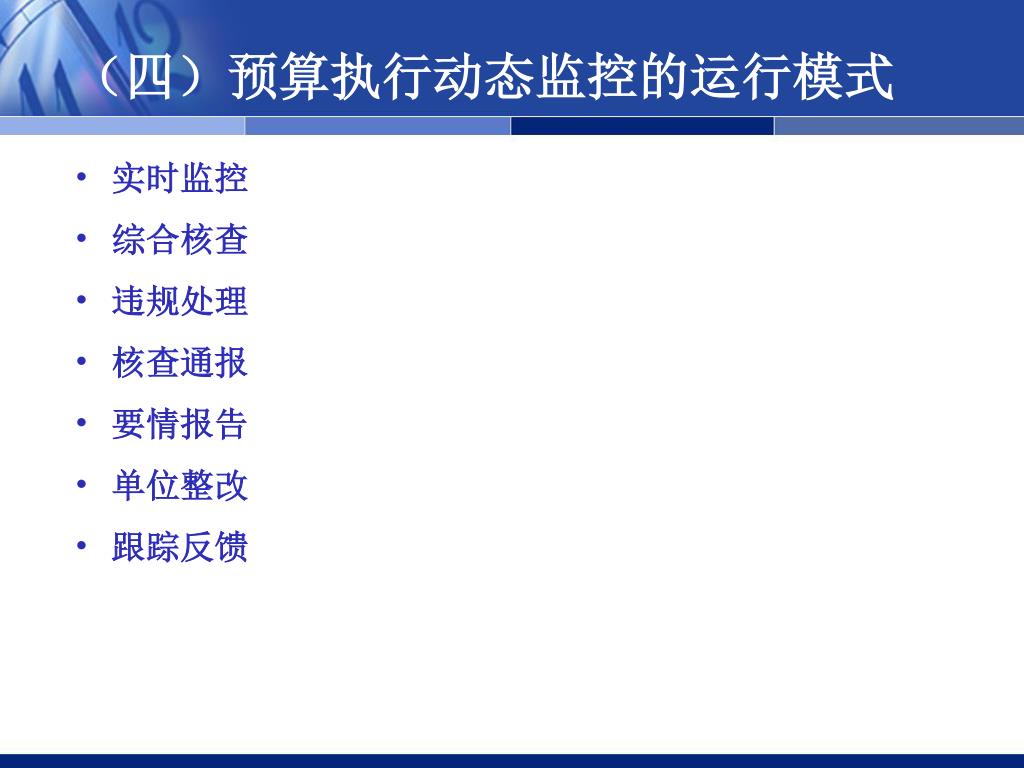 （四）预算执行动态监控的运行模式

• 实时监控
• 综合核查
• 违规处理
• 核查通报
• 要情报告
• 单位整改
• 跟踪反馈